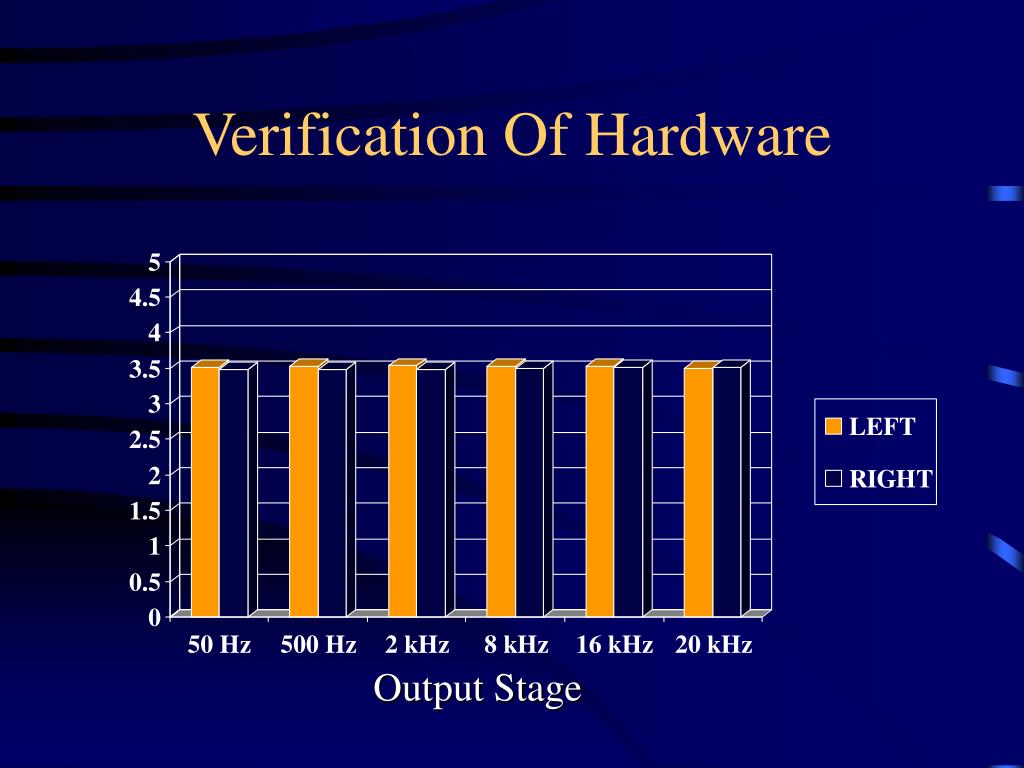 Verification Of Hardware

5
4.5
4
3.5
3
2.5
2
1.5
1
0.5
0

50 Hz
500 Hz
2 kHz
8 kHz
16 kHz
20 kHz

LEFT
RIGHT

Output Stage